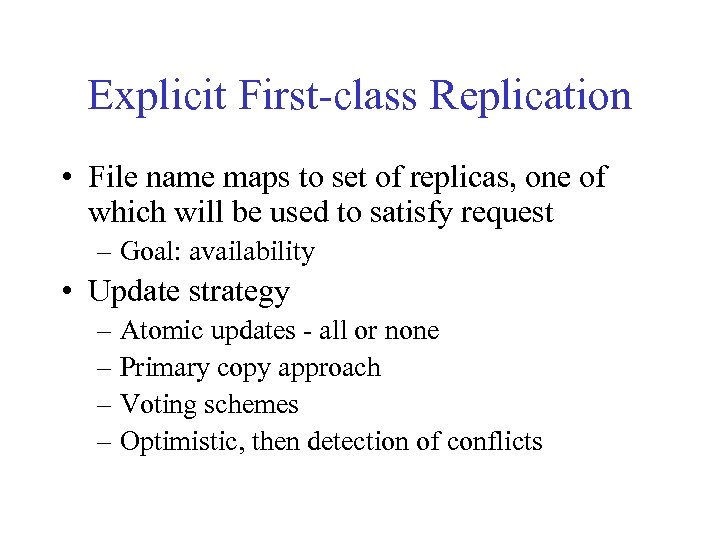 Explicit First-class Replication

• File name maps to set of replicas, one of which will be used to satisfy request
– Goal: availability

• Update strategy
– Atomic updates - all or none
– Primary copy approach
– Voting schemes
– Optimistic, then detection of conflicts